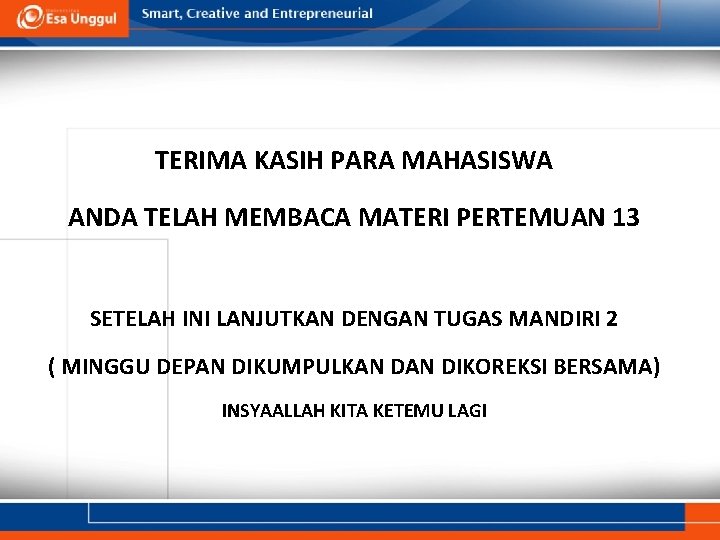 Esa Unggul

Smart, Creative and Entrepreneurial

TERIMA KASIH PARA MAHASISWA

ANDA TELAH MEMBACA MATERI PERTEMUAN 13

SETELAH INI LANJUTKAN DENGAN TUGAS MANDIRI 2

( MINGGU DEPAN DIKUMPULKAN DAN DIKOREKSI BERSAMA)

INSYAALLAH KITA KETEMU LAGI